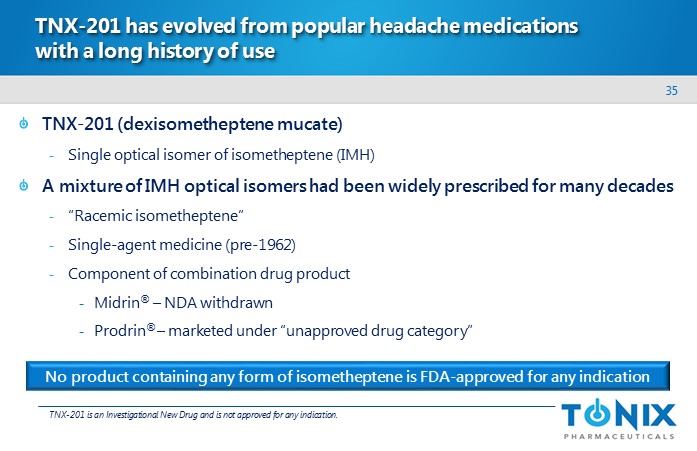 TNX-201 has evolved from popular headache medications with a long history of use

35

TNX-201 (dexisometheptene mucate)

- Single optical isomer of isometheptene (IMH)

A mixture of IMH optical isomers had been widely prescribed for many decades

- "Racemic isometheptene"
- Single-agent medicine (pre-1962)
- Component of combination drug product
  - Midrin® – NDA withdrawn
  - Prodrin® – marketed under "unapproved drug category"

No product containing any form of isometheptene is FDA-approved for any indication

TNX-201 is an Investigational New Drug and is not approved for any indication.

TONIX PHARMACEUTICALS